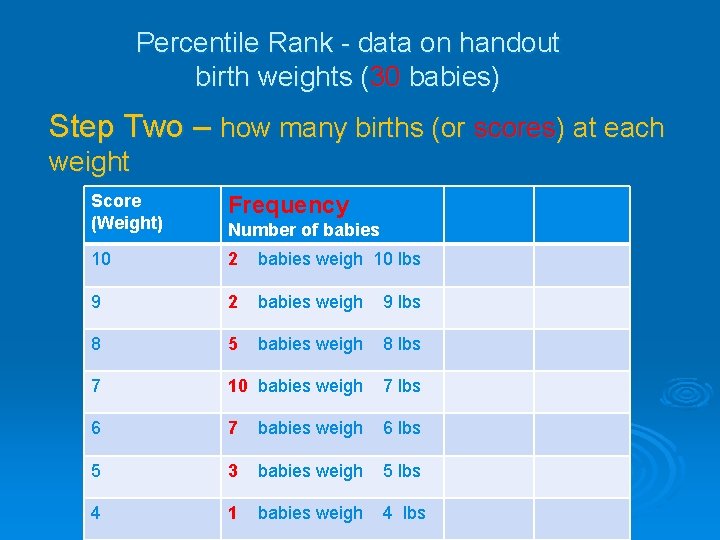 Percentile Rank - data on handout birth weights (30 babies)

Step Two – how many births (or scores) at each weight

| Score (Weight) | Frequency Number of babies | | |
|---|---|---|---|
| 10 | 2 babies weigh 10 lbs | | |
| 9 | 2 babies weigh 9 lbs | | |
| 8 | 5 babies weigh 8 lbs | | |
| 7 | 10 babies weigh 7 lbs | | |
| 6 | 7 babies weigh 6 lbs | | |
| 5 | 3 babies weigh 5 lbs | | |
| 4 | 1 babies weigh 4 lbs | | |